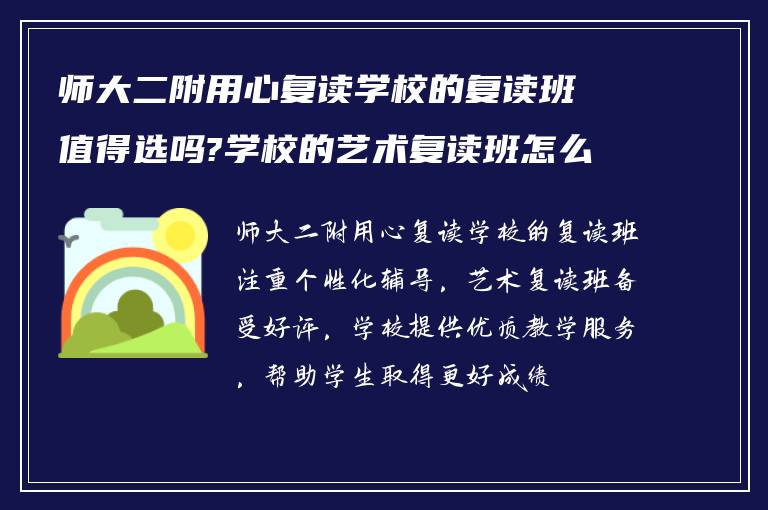 师大二附用心复读学校的复读班值得选吗?学校的艺术复读班怎么

师大二附用心复读学校的复读班注重个性化辅导，艺术复读班备受好评，学校提供优质教学服务，帮助学生取得更好成绩